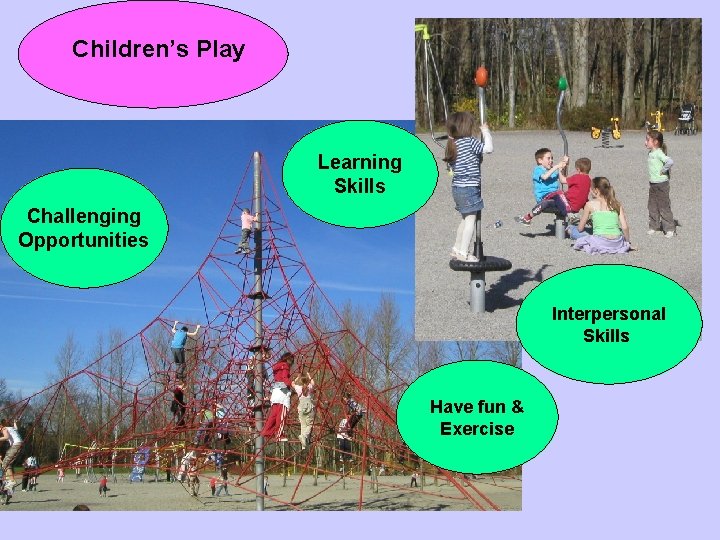 Children's Play

Challenging Opportunities

Learning Skills

Interpersonal Skills

Have fun & Exercise